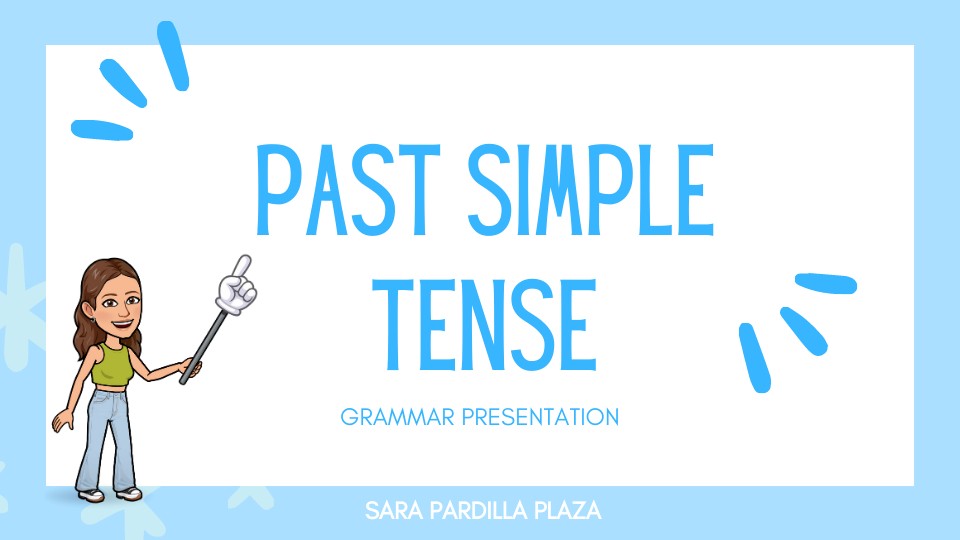 PAST SIMPLE TENSE

GRAMMAR PRESENTATION

SARA PARDILLA PLAZA